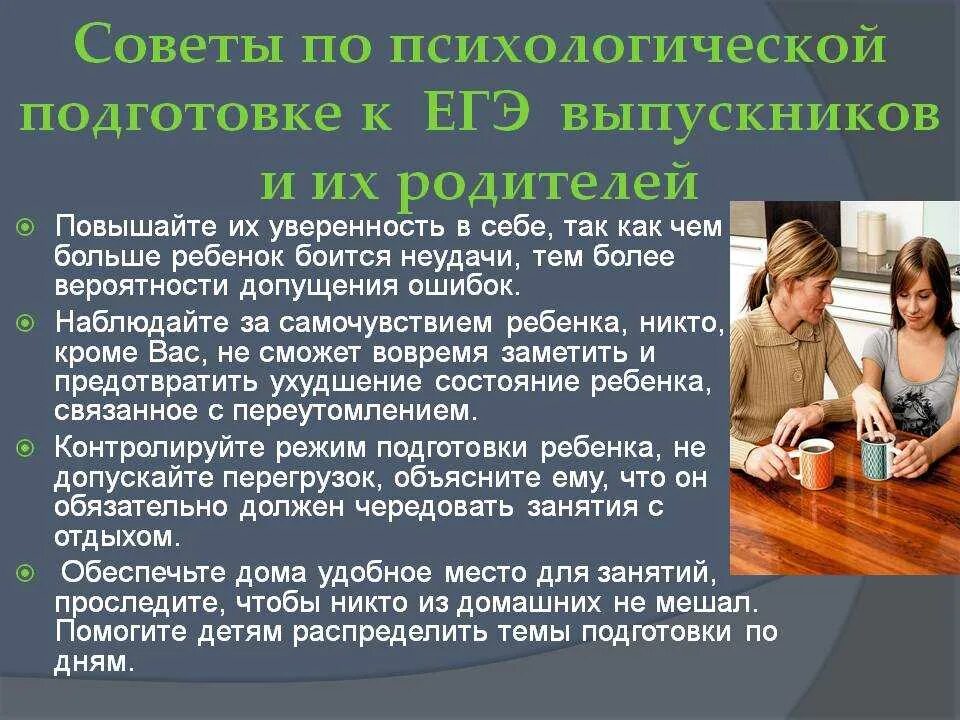 Советы по психологической подготовке к ЕГЭ выпускников и их родителей

Повышайте их уверенность в себе, так как чем больше ребенок боится неудачи, тем более вероятности допущения ошибок.

Наблюдайте за самочувствием ребенка, никто, кроме Вас, не сможет вовремя заметить и предотвратить ухудшение состояние ребенка, связанное с переутомлением.

Контролируйте режим подготовки ребенка, не допускайте перегрузок, объясните ему, что он обязательно должен чередовать занятия с отдыхом.

Обеспечьте дома удобное место для занятий, проследите, чтобы никто из домашних не мешал. Помогите детям распределить темы подготовки по дням.